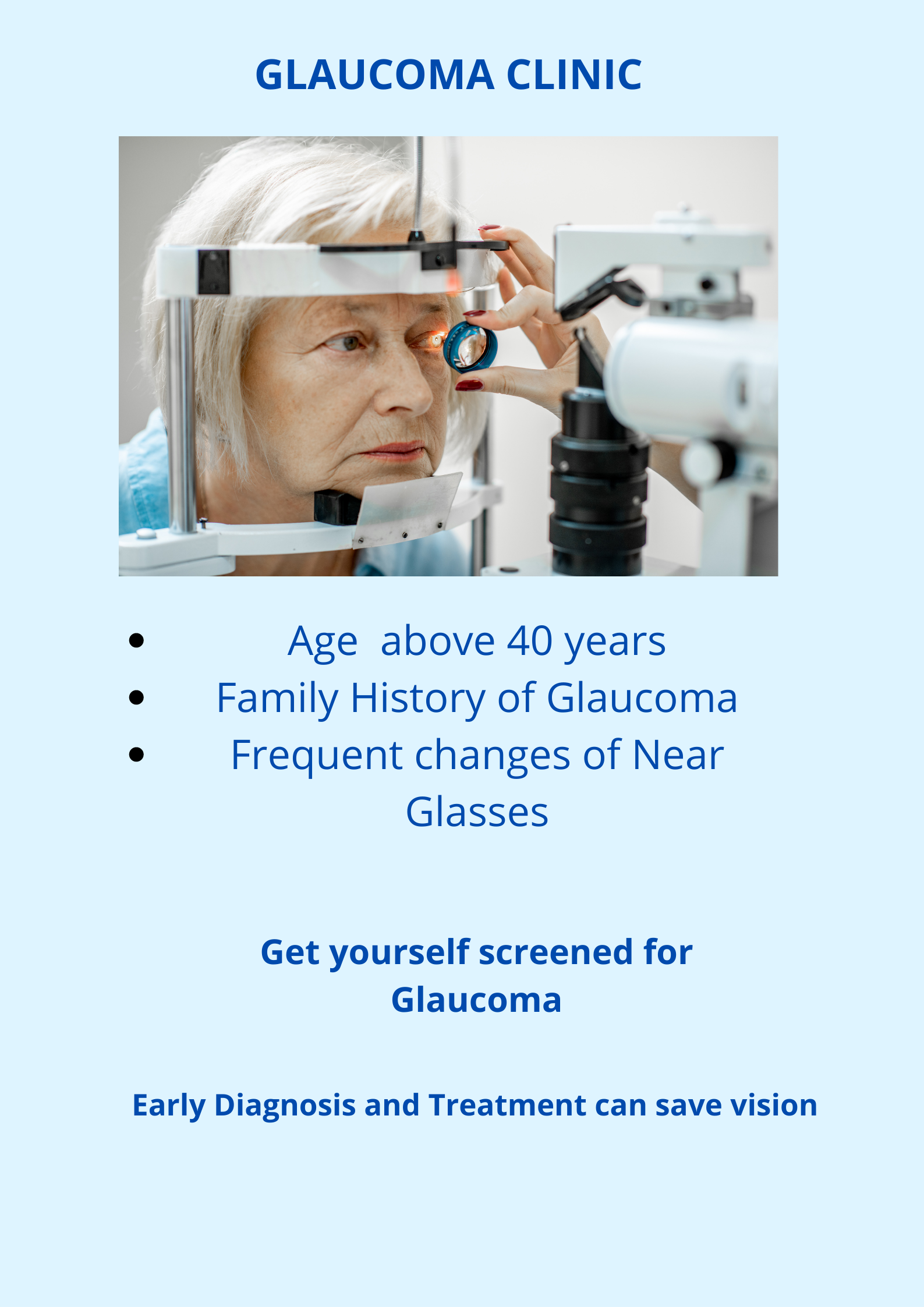 GLAUCOMA CLINIC

- Age above 40 years
- Family History of Glaucoma
- Frequent changes of Near Glasses

Get yourself screened for Glaucoma

Early Diagnosis and Treatment can save vision